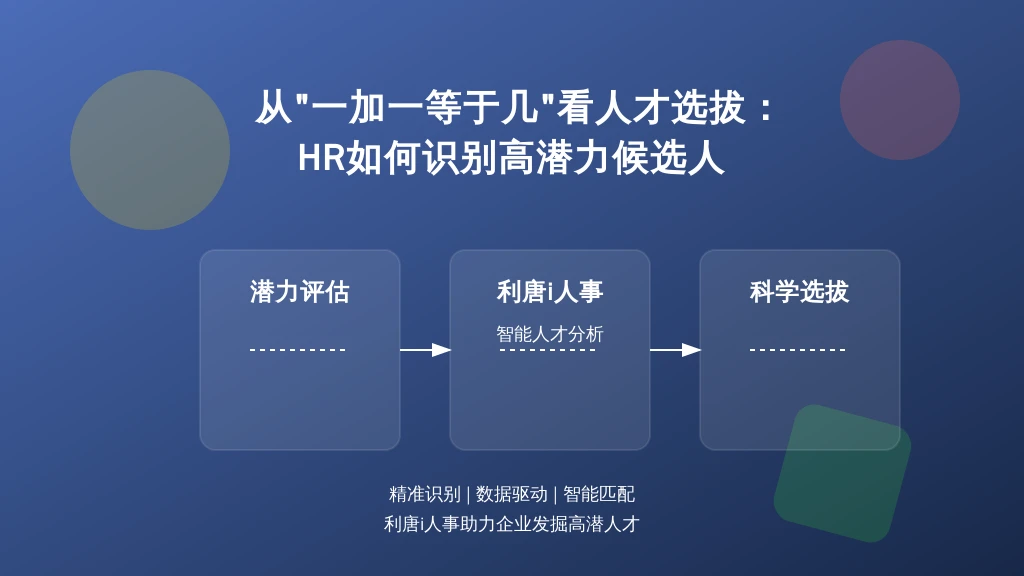 从"一加一等于几"看人才选拔：
HR如何识别高潜力候选人

潜力评估

利唐i人事
智能人才分析

科学选拔

精准识别 | 数据驱动 | 智能匹配
利唐i人事助力企业发掘高潜人才